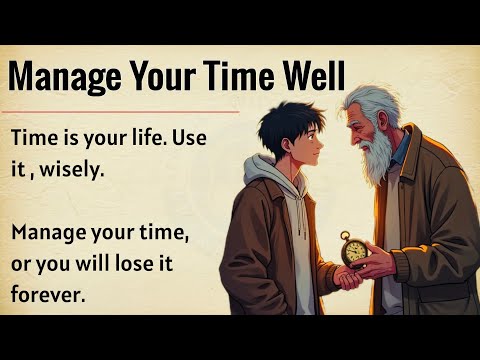 Manage Your Time Well

Time is your life. Use it , wisely.

Manage your time, or you will lose it forever.